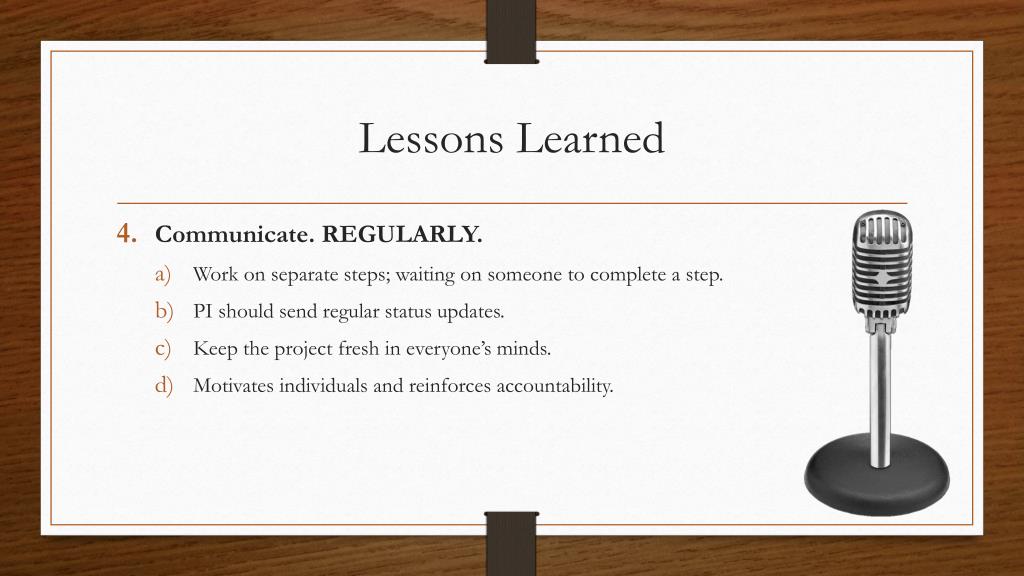 Lessons Learned

4. Communicate. REGULARLY.

a) Work on separate steps; waiting on someone to complete a step.

b) PI should send regular status updates.

c) Keep the project fresh in everyone's minds.

d) Motivates individuals and reinforces accountability.